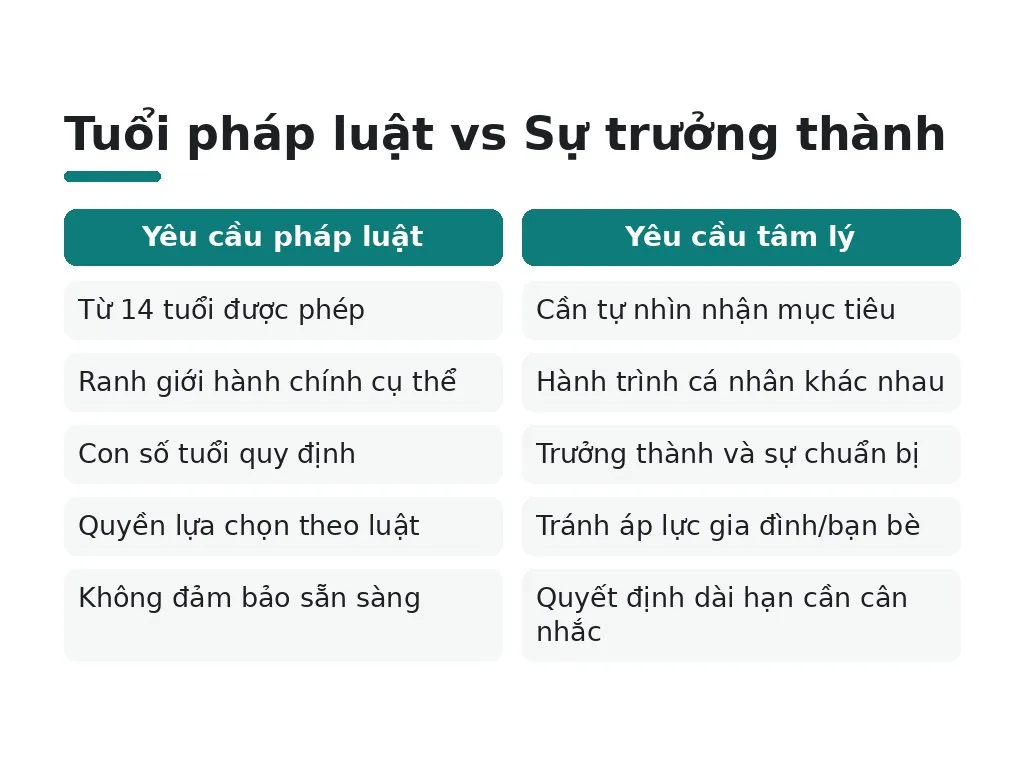 Tuổi pháp luật vs Sự trưởng thành

| Yêu cầu pháp luật | Yêu cầu tâm lý |
|---|---|
| Từ 14 tuổi được phép | Cần tự nhìn nhận mục tiêu |
| Ranh giới hành chính cụ thể | Hành trình cá nhân khác nhau |
| Con số tuổi quy định | Trưởng thành và sự chuẩn bị |
| Quyền lựa chọn theo luật | Tránh áp lực gia đình/bạn bè |
| Không đảm bảo sẵn sàng | Quyết định dài hạn cần cân nhắc |